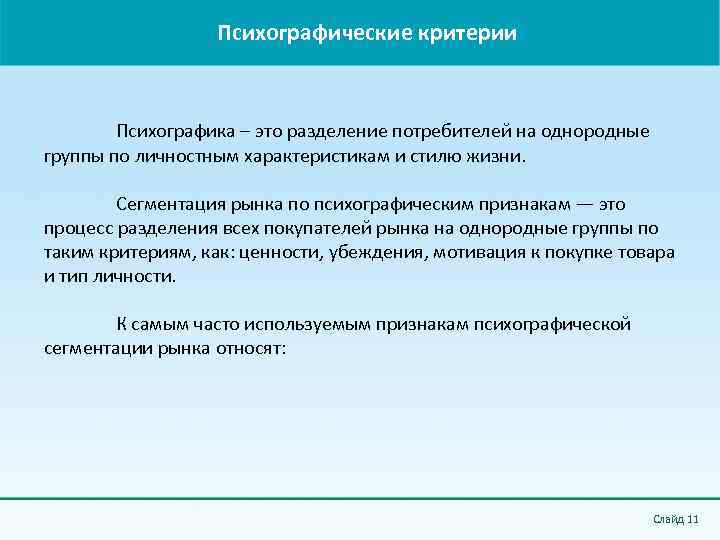 Психографические критерии

Психографика – это разделение потребителей на однородные группы по личностным характеристикам и стилю жизни.

Сегментация рынка по психографическим признакам — это процесс разделения всех покупателей рынка на однородные группы по таким критериям, как: ценности, убеждения, мотивация к покупке товара и тип личности.

К самым часто используемым признакам психографической сегментации рынка относят:

Слайд 11